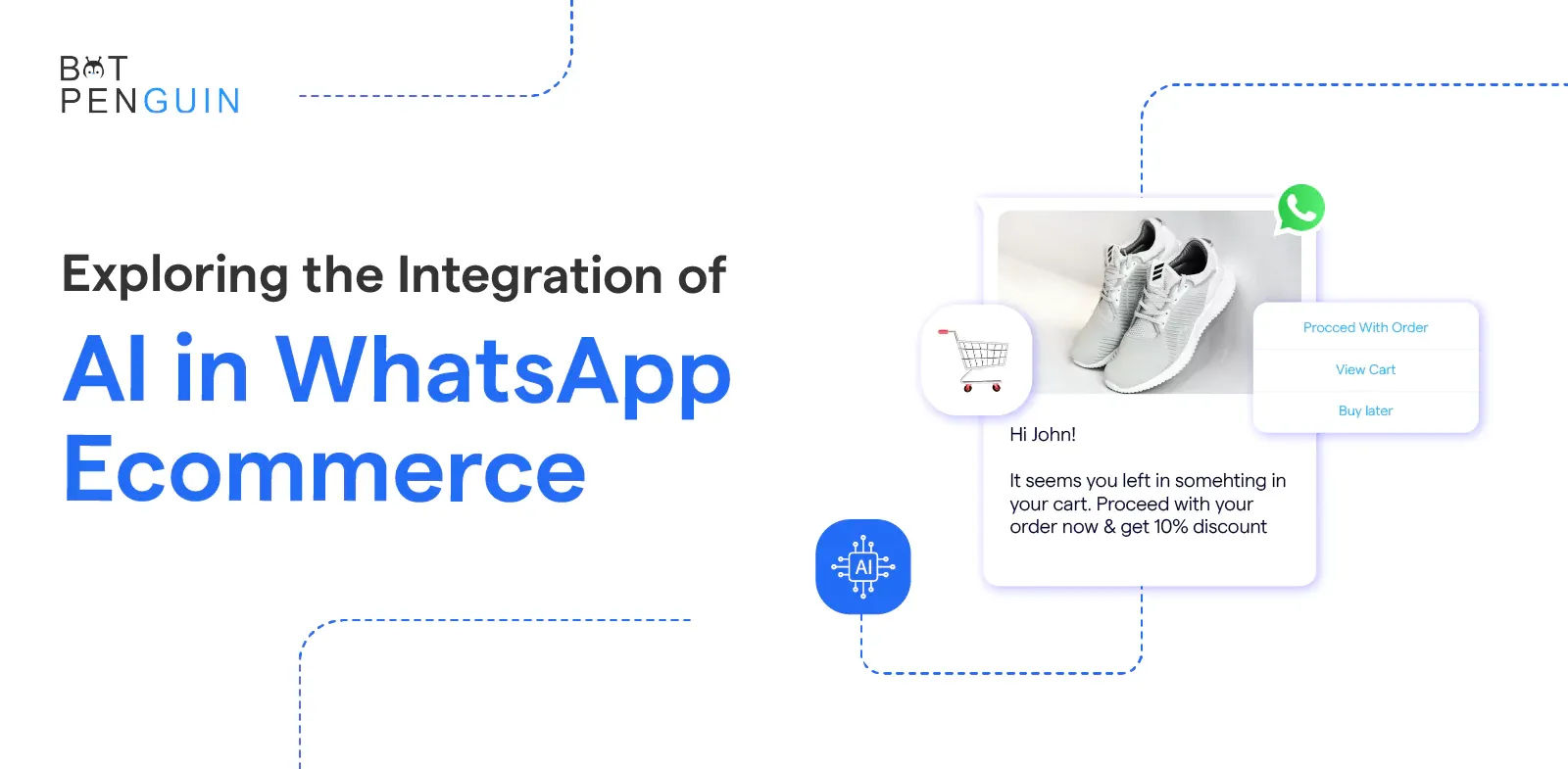 BOT
PENGUIN

Exploring the Integration of
AI in WhatsApp Ecommerce

Procced With Order
View Cart
Buy later

Hi John!

It seems you left in somehting in your cart. Proceed with your order now & get 10% discount

AI